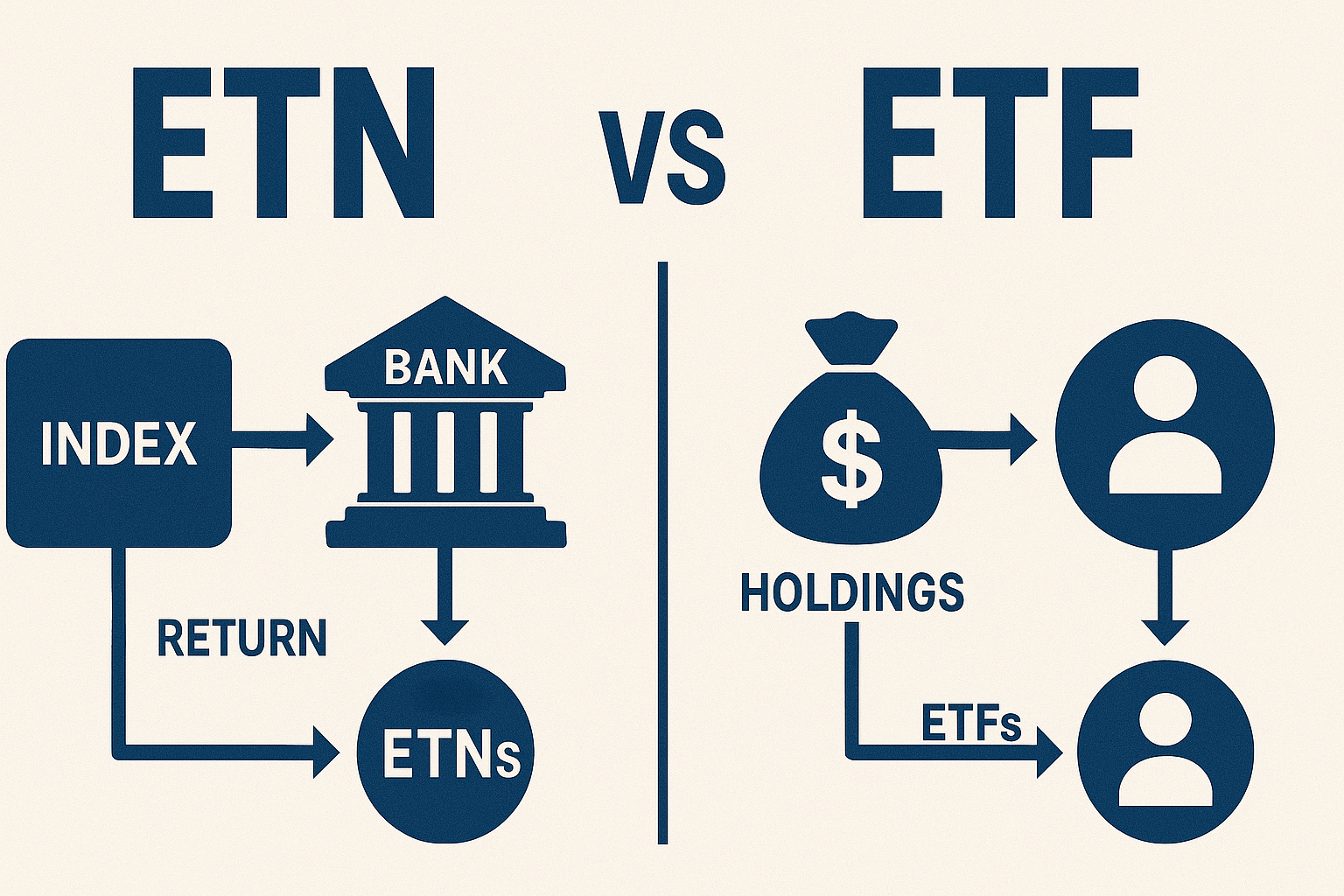 ETN VS ETF

INDEX

BANK

RETURN

ETNs

$

HOLDINGS

ETFs